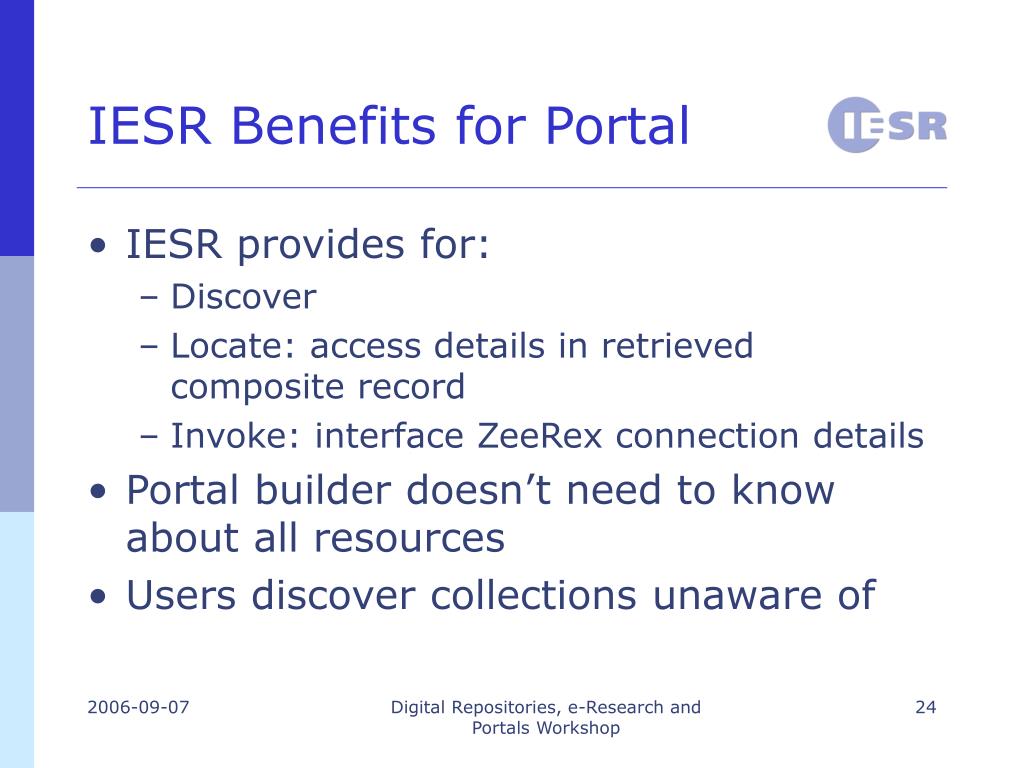 IESR Benefits for Portal

IESR

• IESR provides for:
– Discover
– Locate: access details in retrieved composite record
– Invoke: interface ZeeRex connection details
• Portal builder doesn’t need to know about all resources
• Users discover collections unaware of

2006-09-07

Digital Repositories, e-Research and Portals Workshop

24